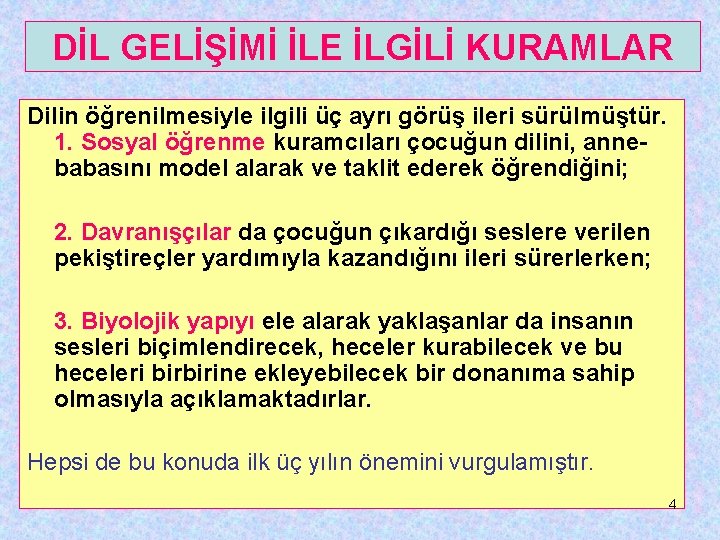 DİL GELİŞİMİ İLE İLGİLİ KURAMLAR

Dilin öğrenilmesiyle ilgili üç ayrı görüş ileri sürülmüştür.
1. Sosyal öğrenme kuramcıları çocuğun dilini, anne-babasını model alarak ve taklit ederek öğrendiğini;

2. Davranışçılar da çocuğun çıkardığı seslere verilen pekiştireçler yardımıyla kazandığını ileri sürerlerken;

3. Biyolojik yapıyı ele alarak yaklaşanlar da insanın sesleri biçimlendirecek, heceler kurabilecek ve bu heceleri birbirine ekleyebilecek bir donanıma sahip olmasıyla açıklamaktadırlar.

Hepsi de bu konuda ilk üç yılın önemini vurgulamıştır.

4